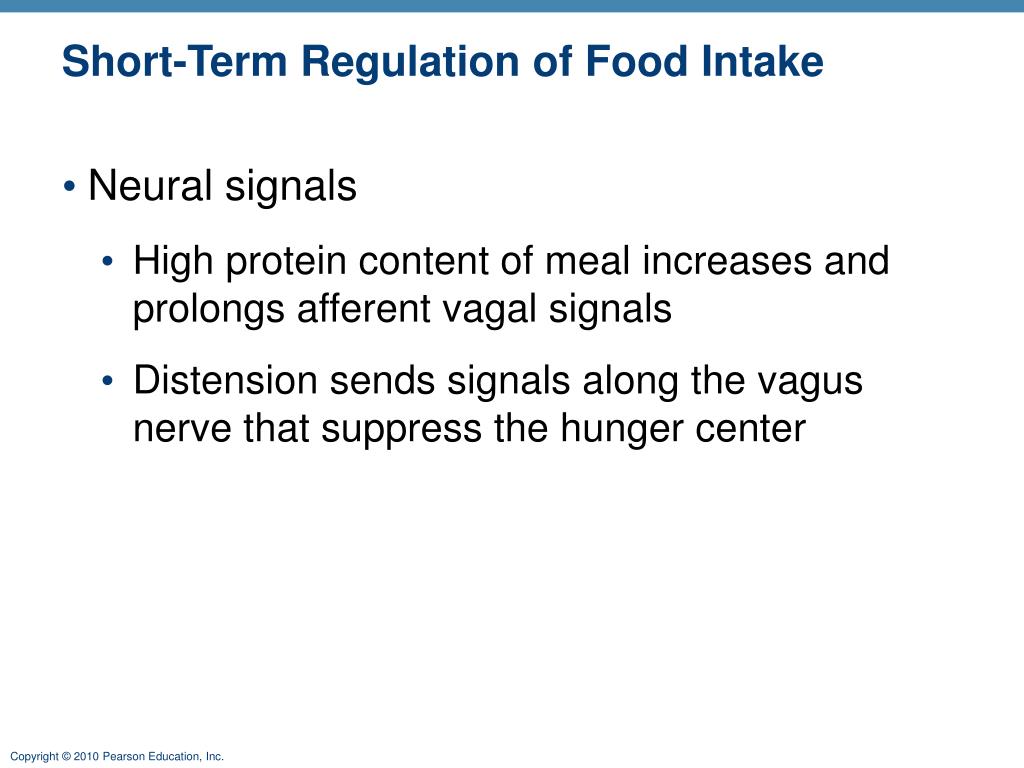 Short-Term Regulation of Food Intake

• Neural signals

• High protein content of meal increases and prolongs afferent vagal signals

• Distension sends signals along the vagus nerve that suppress the hunger center

Copyright © 2010 Pearson Education, Inc.